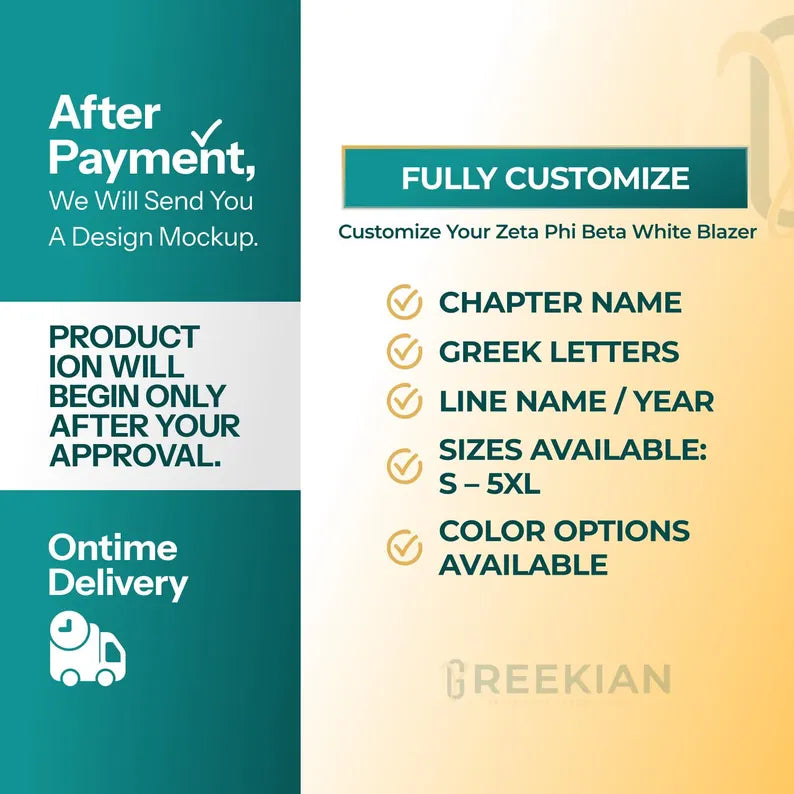 After Payment,
We Will Send You A Design Mockup.

PRODUCT ION WILL BEGIN ONLY AFTER YOUR APPROVAL.

Ontime Delivery

FULLY CUSTOMIZE

Customize Your Zeta Phi Beta White Blazer

CHAPTER NAME

GREEK LETTERS

LINE NAME / YEAR

SIZES AVAILABLE: S – 5XL

COLOR OPTIONS AVAILABLE

GREEKIAN